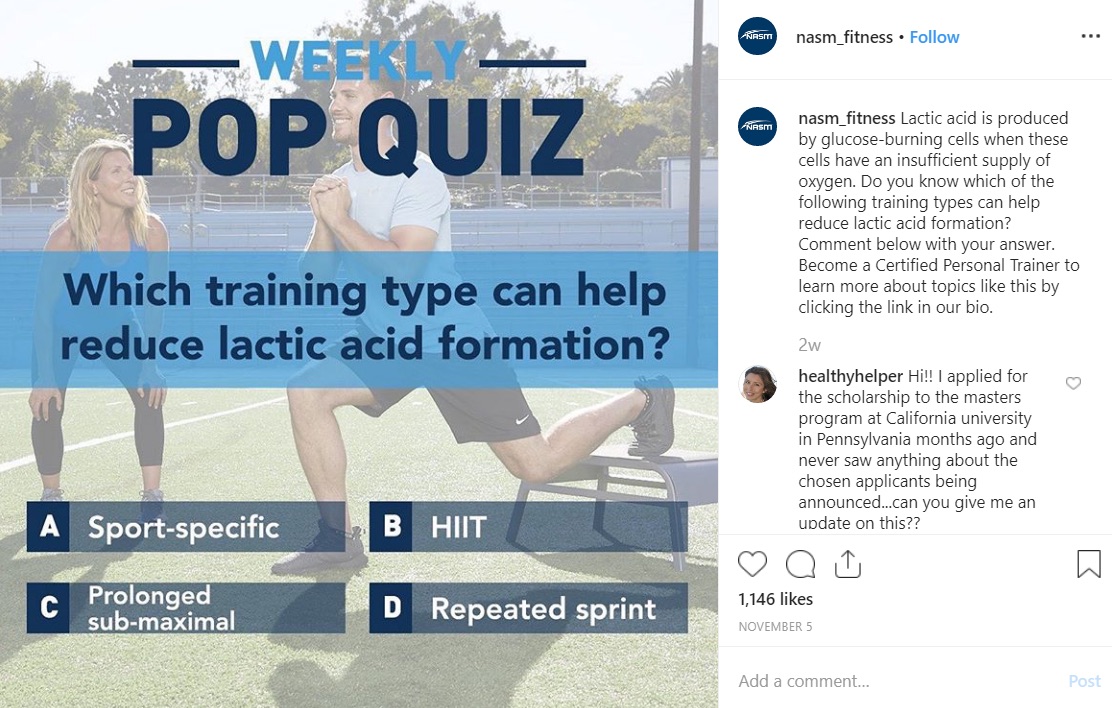 WEEKLY
POP QUIZ

Which training type can help reduce lactic acid formation?

A Sport-specific
B HIIT
C Prolonged sub-maximal
D Repeated sprint

NASM nasm_fitness • Follow

NASM nasm_fitness Lactic acid is produced by glucose-burning cells when these cells have an insufficient supply of oxygen. Do you know which of the following training types can help reduce lactic acid formation? Comment below with your answer. Become a Certified Personal Trainer to learn more about topics like this by clicking the link in our bio.

2w

healthyhelper Hi!! I applied for the scholarship to the masters program at California university in Pennsylvania months ago and never saw anything about the chosen applicants being announced...can you give me an update on this??

1,146 likes

NOVEMBER 5

Add a comment...

Post